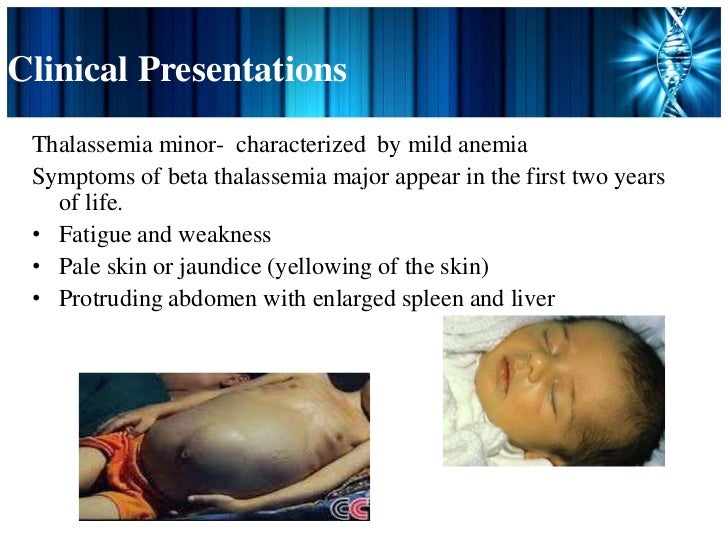 Clinical Presentations

Thalassemia minor- characterized by mild anemia

Symptoms of beta thalassemia major appear in the first two years of life.

• Fatigue and weakness
• Pale skin or jaundice (yellowing of the skin)
• Protruding abdomen with enlarged spleen and liver